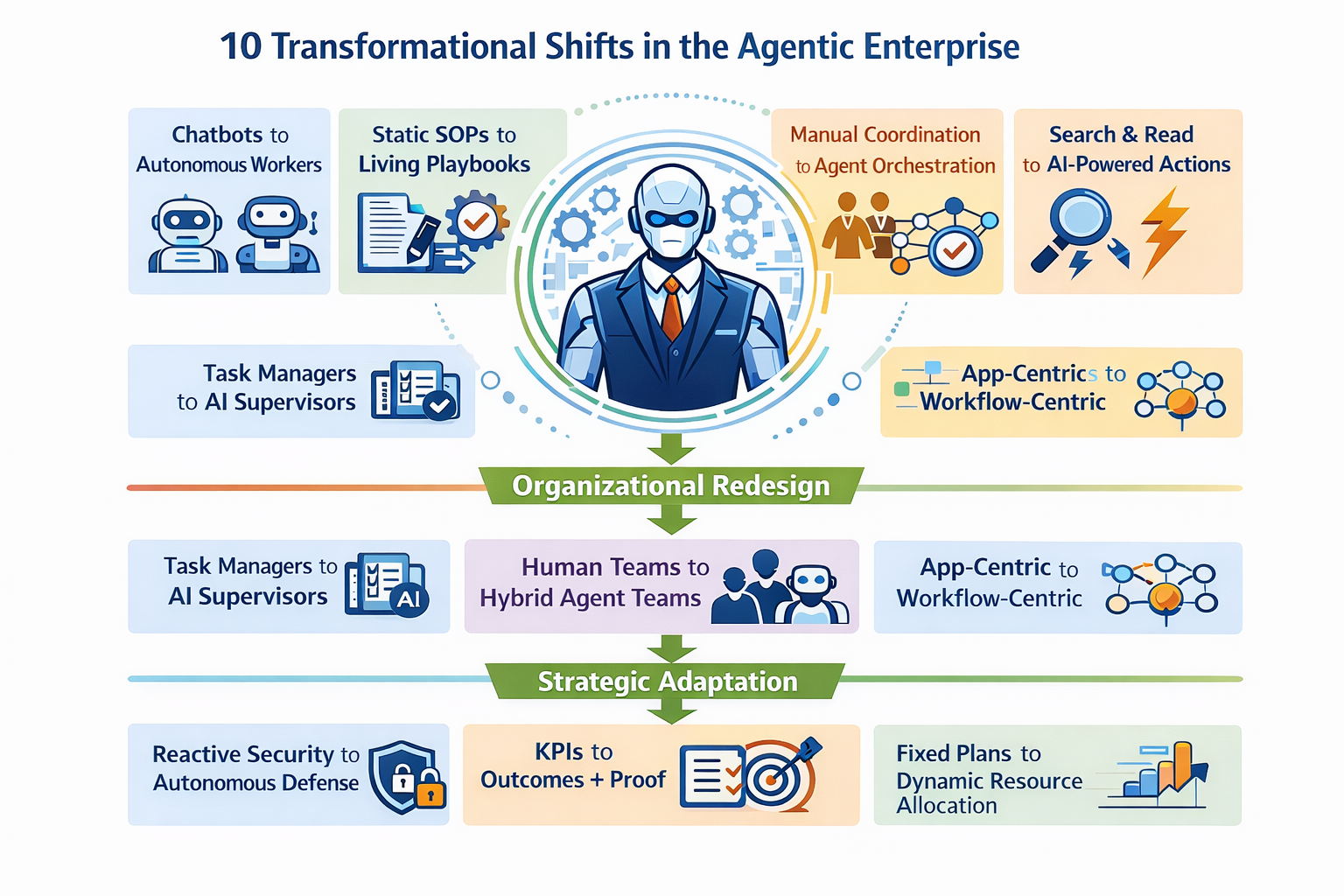 10 Transformational Shifts in the Agentic Enterprise

Chatbots to Autonomous Workers

Static SOPs to Living Playbooks

Manual Coordination to Agent Orchestration

Search & Read to AI-Powered Actions

Task Managers to AI Supervisors

App-Centrics to Workflow-Centric

Organizational Redesign

Task Managers to AI Supervisors

AI

Human Teams to Hybrid Agent Teams

App-Centric to Workflow-Centric

Strategic Adaptation

Reactive Security to Autonomous Defense

KPIs to Outcomes + Proof

Fixed Plans to Dynamic Resource Allocation